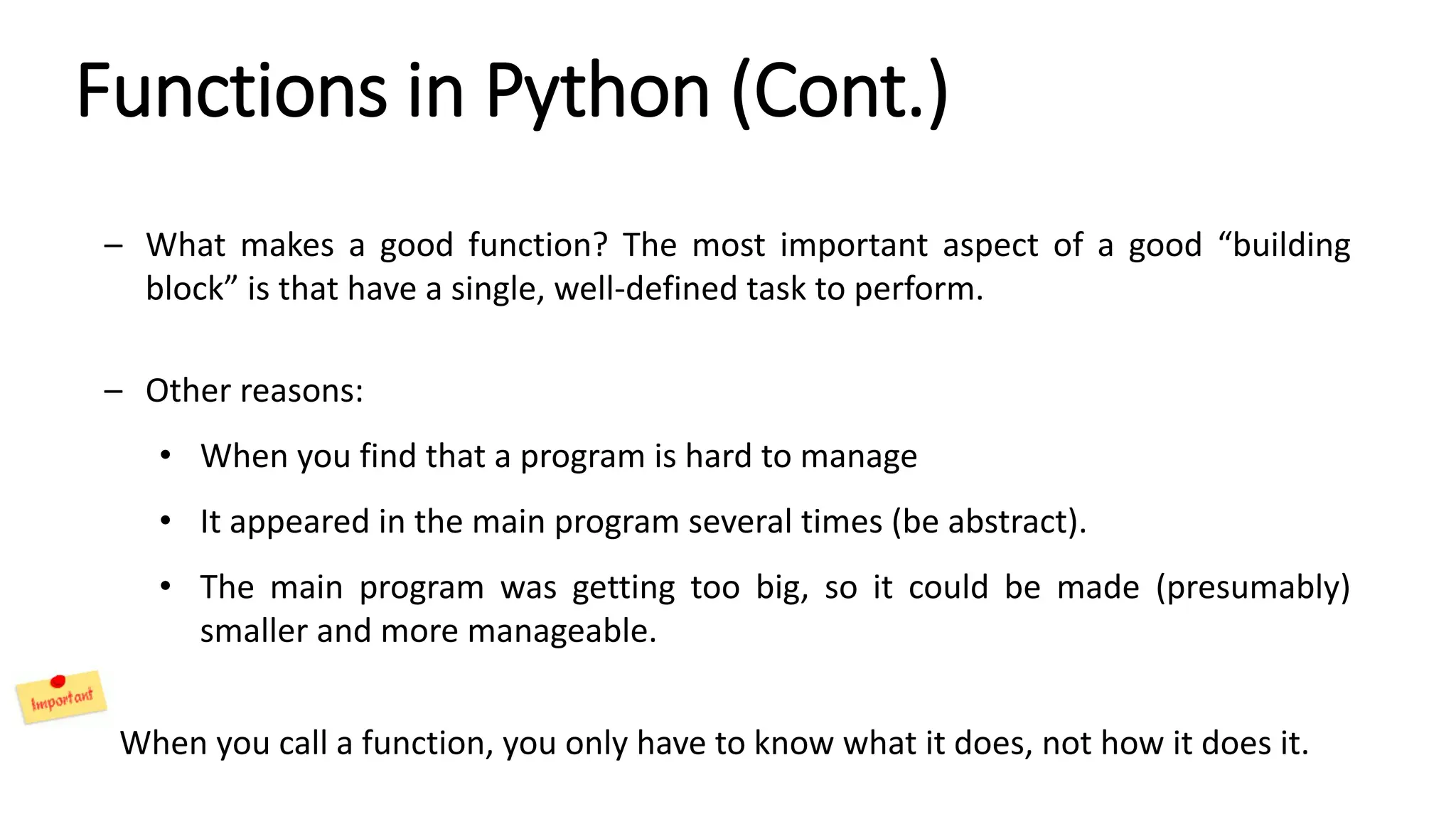 Functions in Python (Cont.)

– What makes a good function? The most important aspect of a good “building block” is that have a single, well-defined task to perform.

– Other reasons:

• When you find that a program is hard to manage

• It appeared in the main program several times (be abstract).

• The main program was getting too big, so it could be made (presumably) smaller and more manageable.

Important

When you call a function, you only have to know what it does, not how it does it.